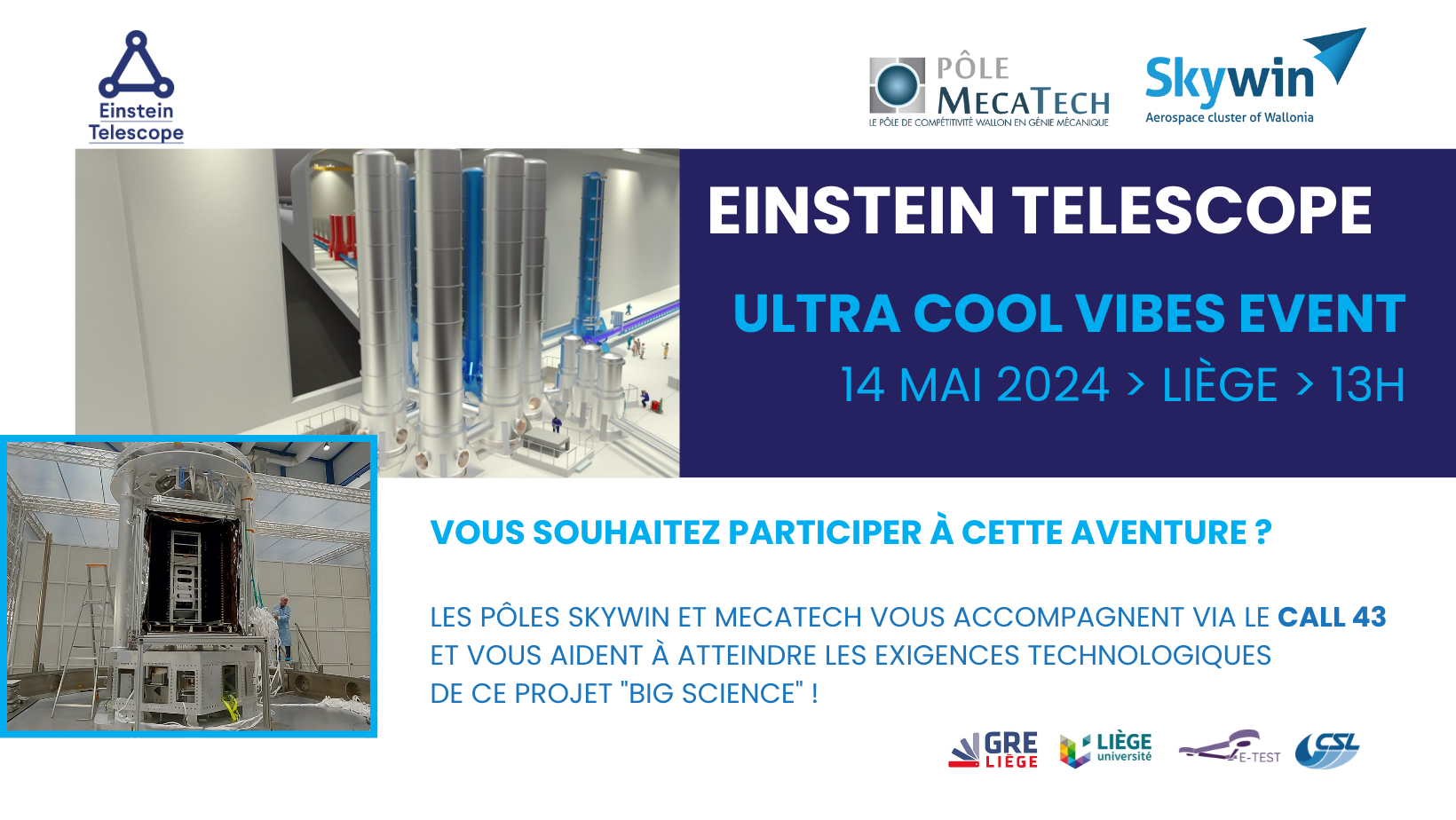 Einstein Telescope

PÔLE MECATECH
LE PÔLE DE COMPÉTITIVITÉ WALLON EN GÉNIE MÉCANIQUE

Skywin
Aerospace cluster of Wallonia

EINSTEIN TELESCOPE

ULTRA COOL VIBES EVENT

14 MAI 2024 > LIÈGE > 13H

VOUS SOUHAITEZ PARTICIPER À CETTE AVENTURE ?

LES PÔLES SKYWIN ET MECATECH VOUS ACCOMPAGNENT VIA LE CALL 43 ET VOUS AIDENT À ATTEINDRE LES EXIGENCES TECHNOLOGIQUES DE CE PROJET "BIG SCIENCE" !

GRE LIÈGE

LIÈGE université

E-TEST

CSL